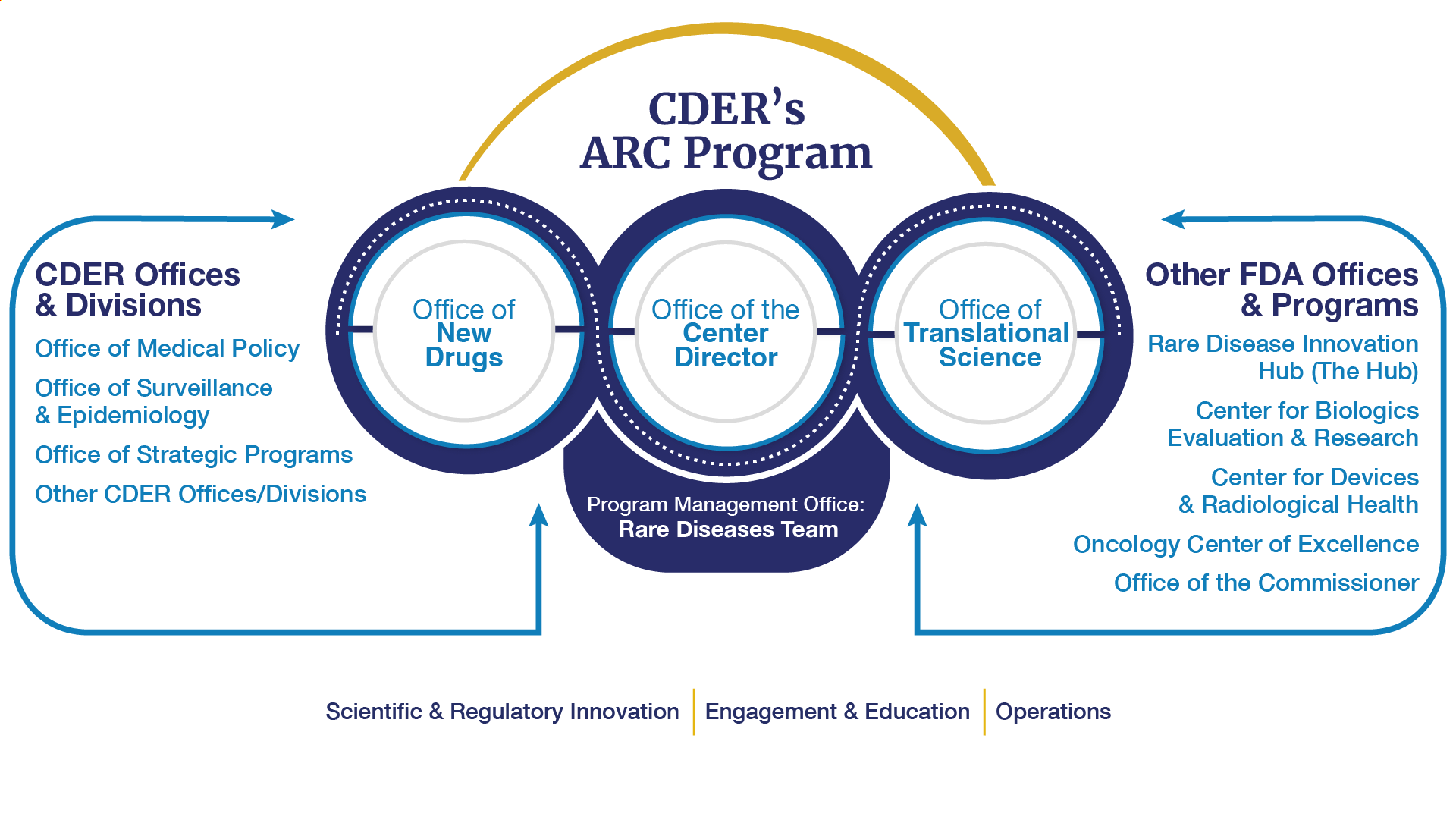 CDER's ARC Program

CDER Offices & Divisions

Office of Medical Policy

Office of Surveillance & Epidemiology

Office of Strategic Programs

Other CDER Offices/Divisions

Office of New Drugs

Office of the Center Director

Office of Translational Science

Program Management Office: Rare Diseases Team

Other FDA Offices & Programs

Rare Disease Innovation Hub (The Hub)

Center for Biologics Evaluation & Research

Center for Devices & Radiological Health

Oncology Center of Excellence

Office of the Commissioner

Scientific & Regulatory Innovation | Engagement & Education | Operations